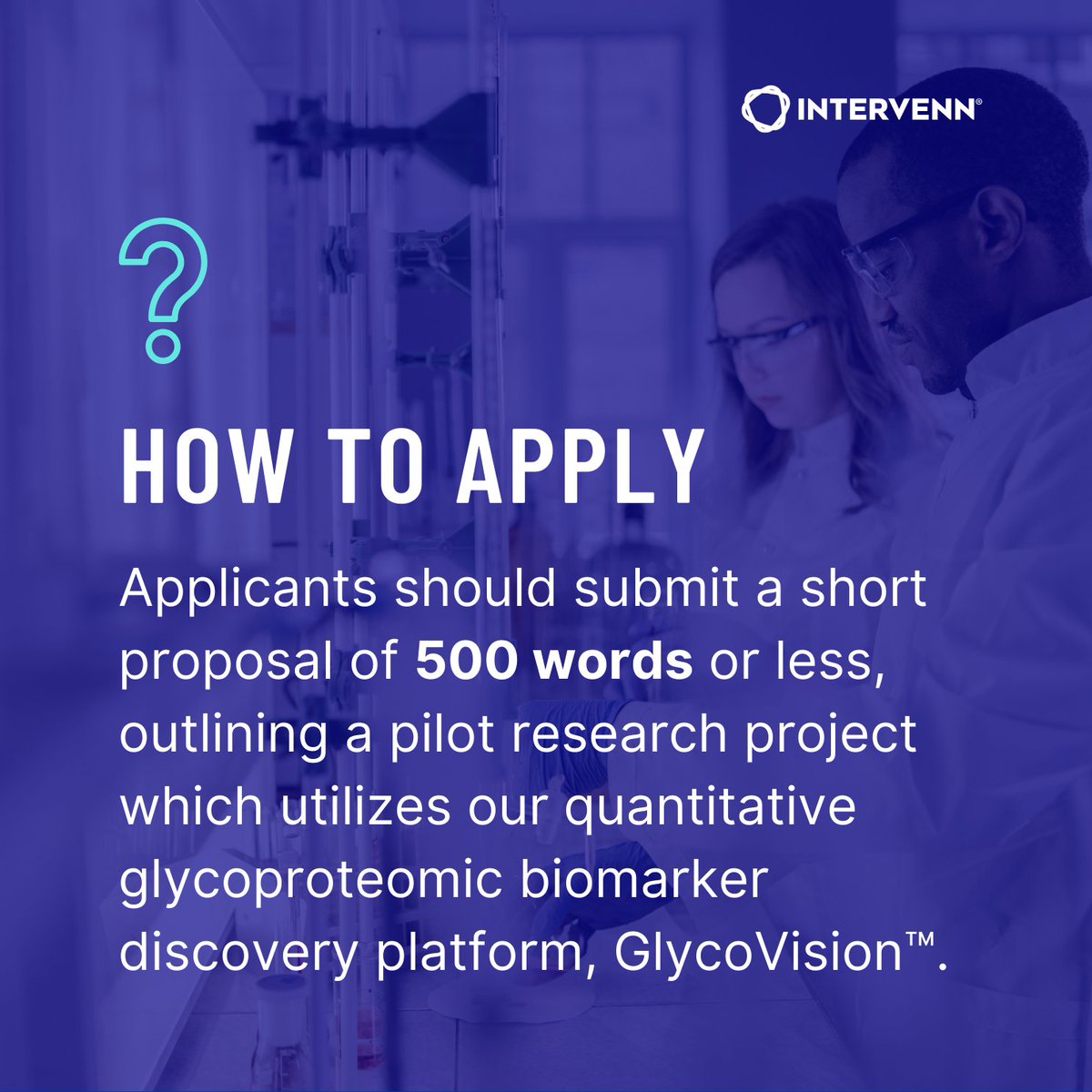 INTERVENN®

?

HOW TO APPLY

Applicants should submit a short proposal of 500 words or less, outlining a pilot research project which utilizes our quantitative glycoproteomic biomarker discovery platform, GlycoVision™.